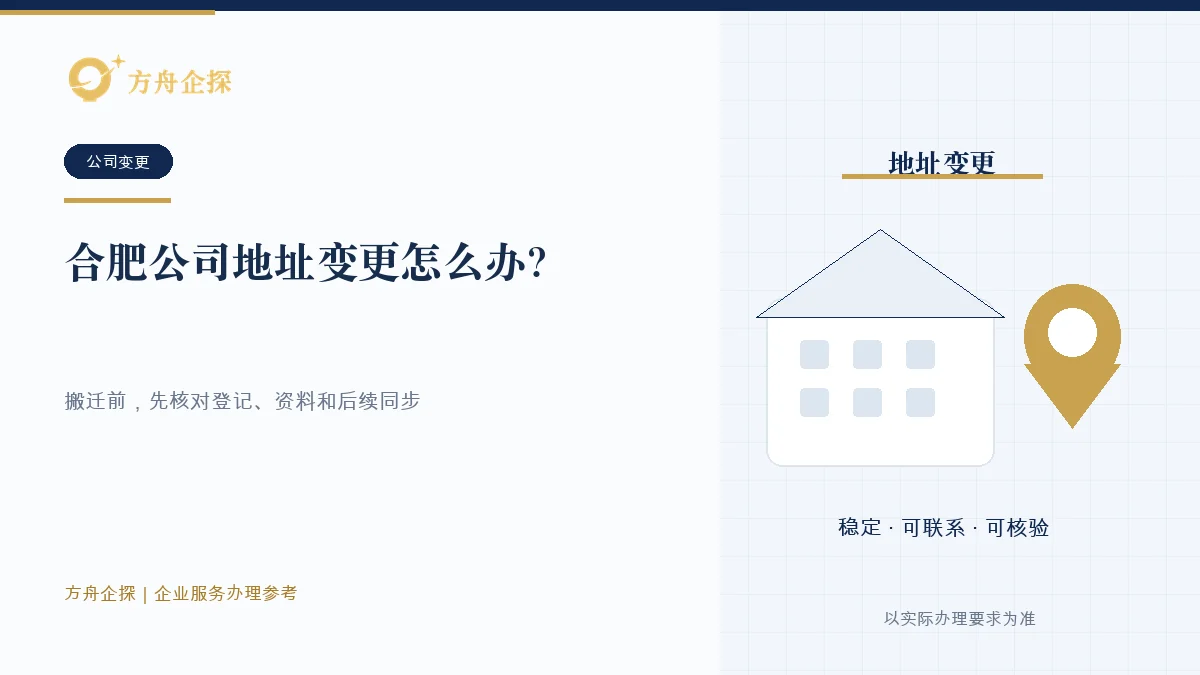 方舟企探

公司变更

合肥公司地址变更怎么办?

搬迁前，先核对登记、资料和后续同步

方舟企探 | 企业服务办理参考

地址变更

稳定 · 可联系 · 可核验

以实际办理要求为准